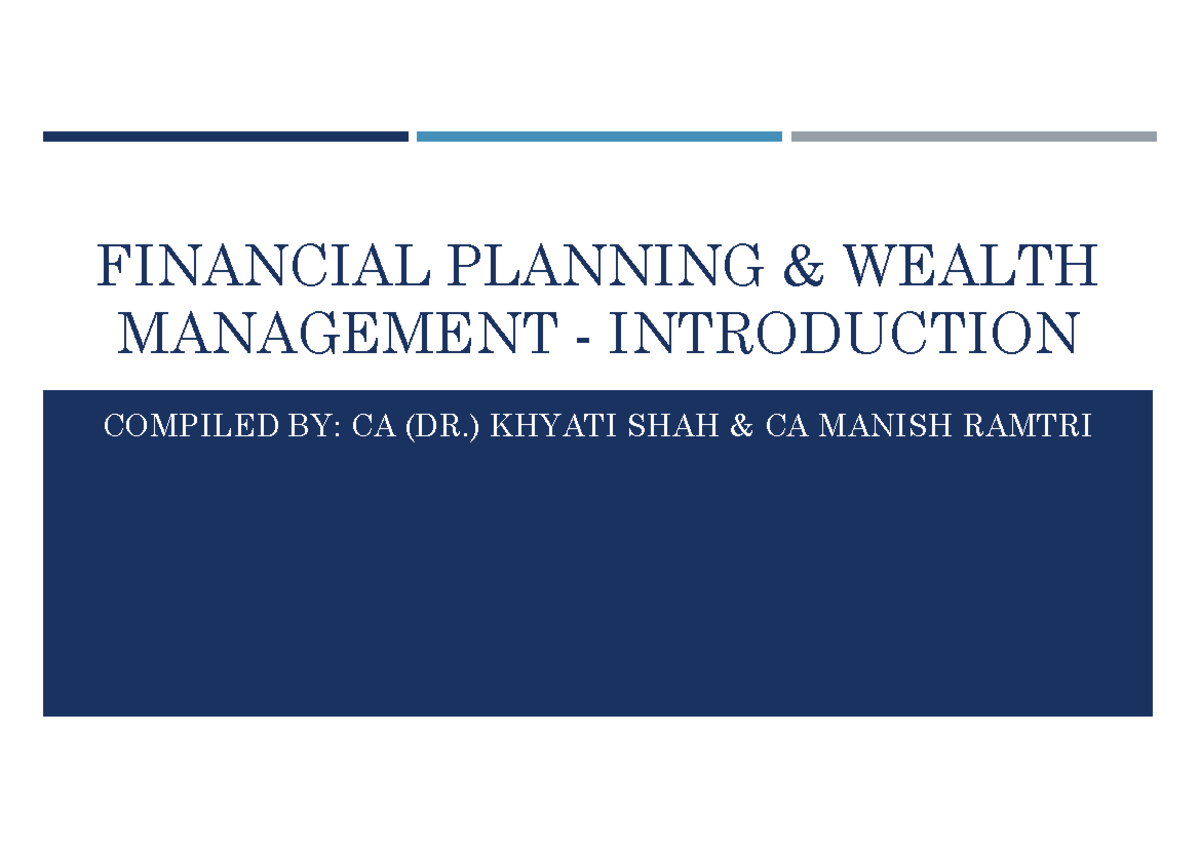 FINANCIAL PLANNING & WEALTH MANAGEMENT - INTRODUCTION

COMPILED BY: CA (DR.) KHYATI SHAH & CA MANISH RAMTRI